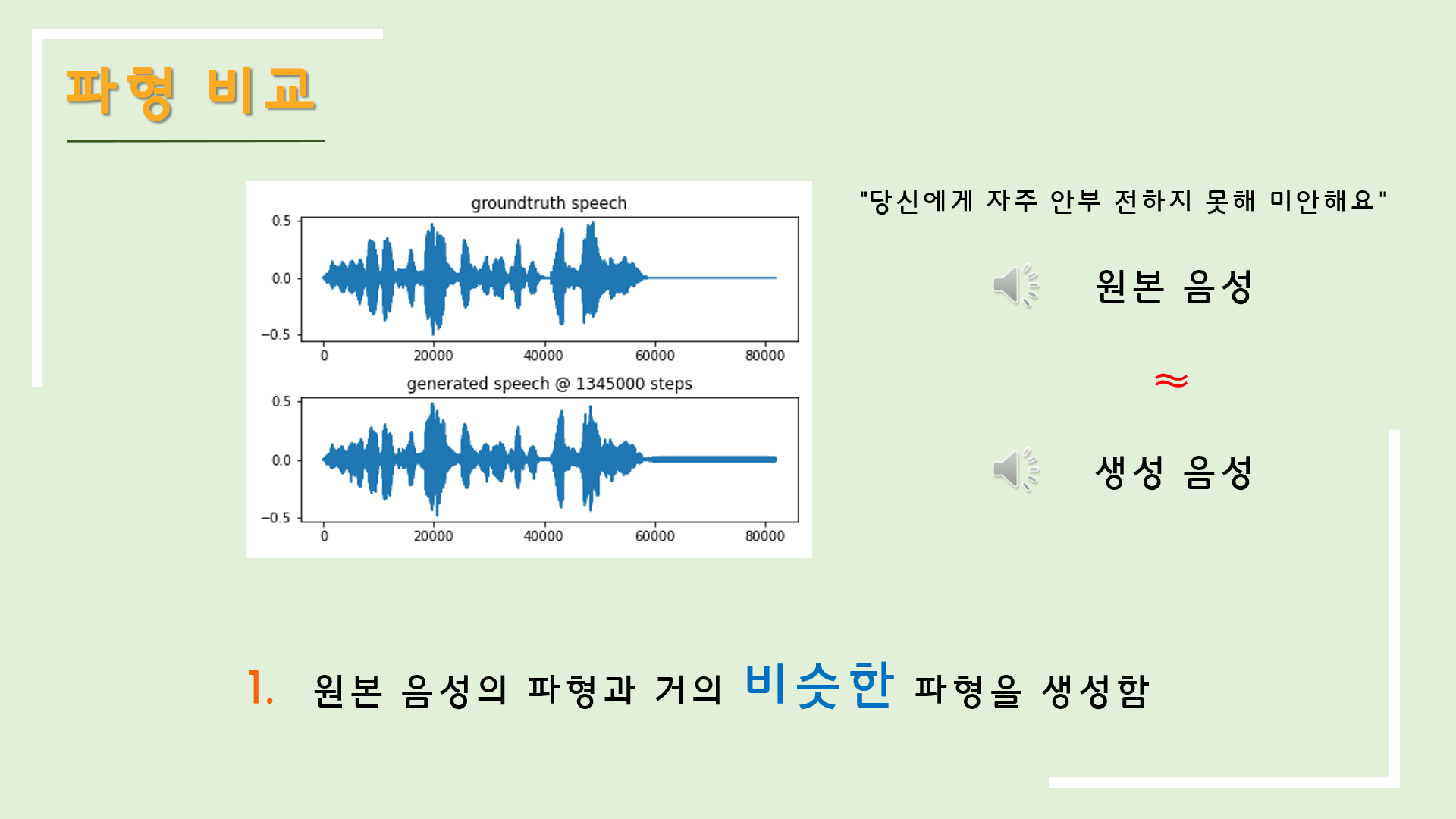 파형 비교

groundtruth speech

0.5
0.0
−0.5
0 20000 40000 60000 80000

generated speech @ 1345000 steps

0.5
0.0
−0.5
0 20000 40000 60000 80000

"당신에게 자주 안부 전하지 못해 미안해요"

원본 음성

≈

생성 음성

1. 원본 음성의 파형과 거의 비슷한 파형을 생성함